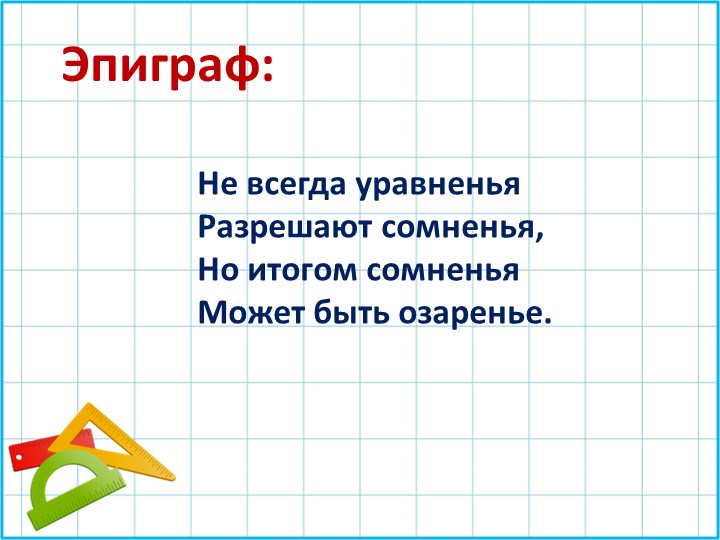 Эпиграф:

Не всегда уравненья
Разрешают сомненья,
Но итогом сомненья
Может быть озаренье.